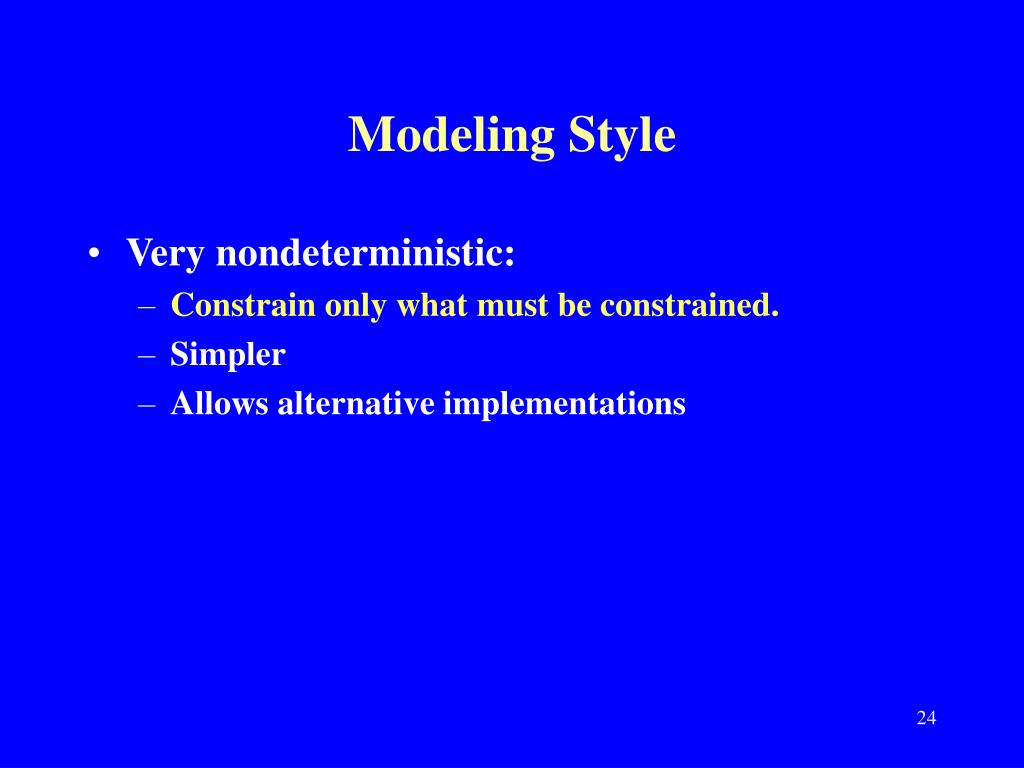 Modeling Style

• Very nondeterministic:
– Constrain only what must be constrained.
– Simpler
– Allows alternative implementations

24